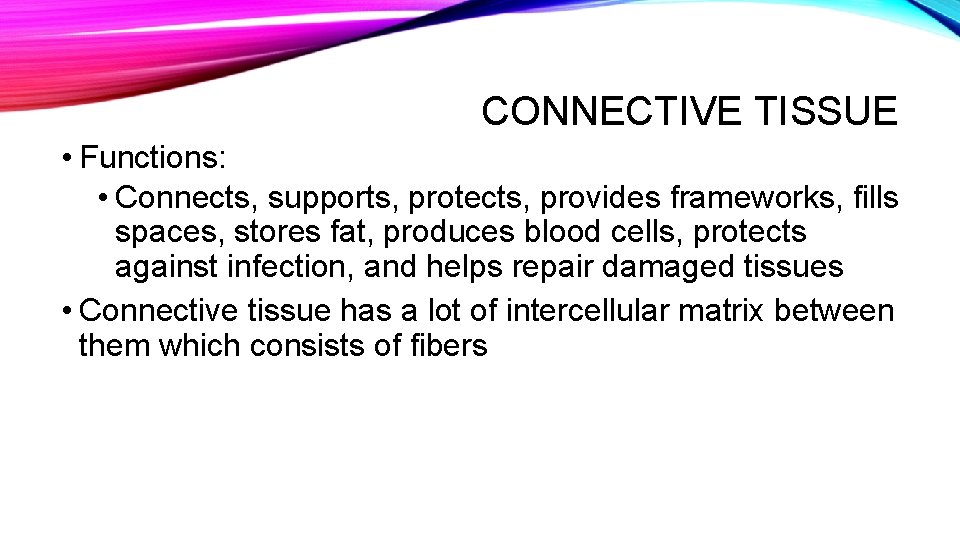 CONNECTIVE TISSUE

• Functions:

• Connects, supports, protects, provides frameworks, fills spaces, stores fat, produces blood cells, protects against infection, and helps repair damaged tissues

• Connective tissue has a lot of intercellular matrix between them which consists of fibers